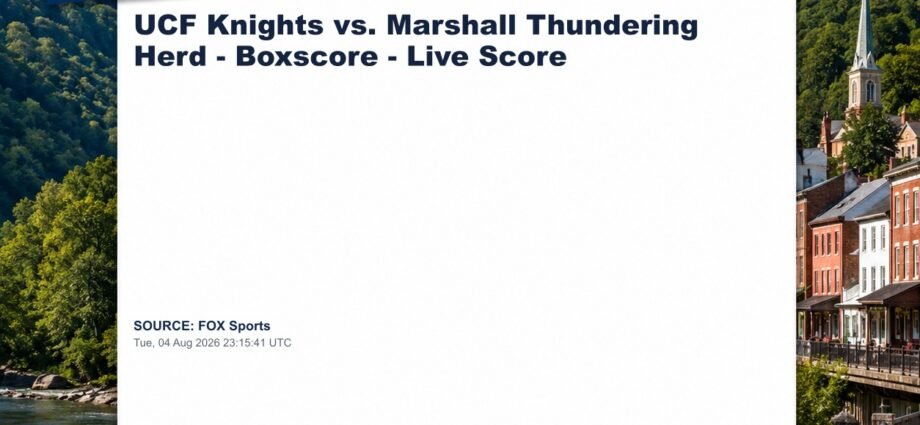 UCF Knights vs. Marshall Thundering Herd - Boxscore - Live Score

SOURCE: FOX Sports
Tue, 04 Aug 2026 23:15:41 UTC